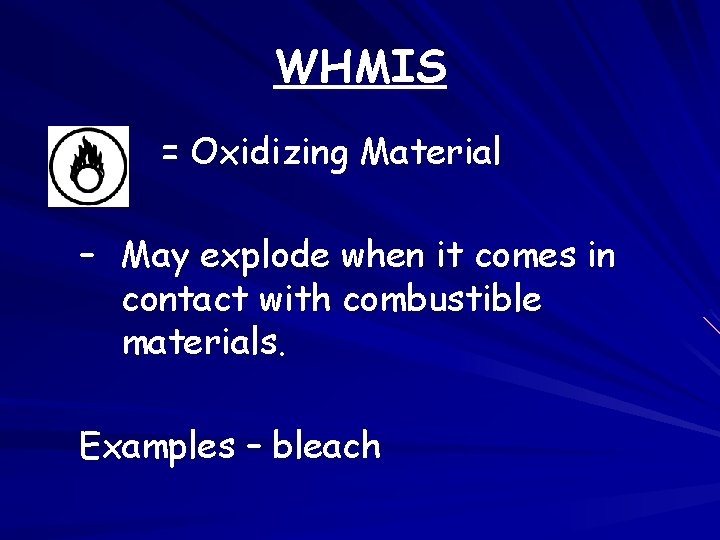 WHMIS

= Oxidizing Material

– May explode when it comes in contact with combustible materials.

Examples – bleach